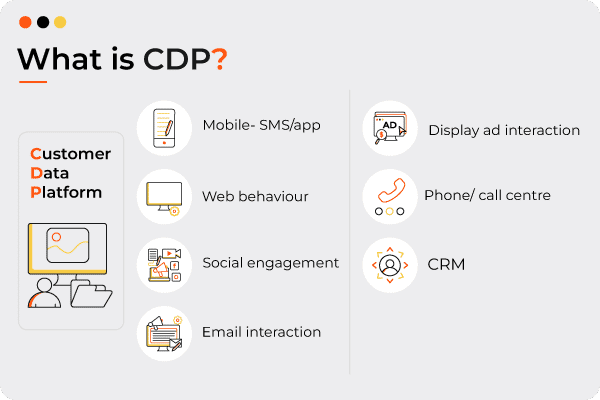 What is CDP?

Customer
Data
Platform

Mobile- SMS/app

Web behaviour

Social engagement

Email interaction

AD

Display ad interaction

Phone/ call centre

CRM